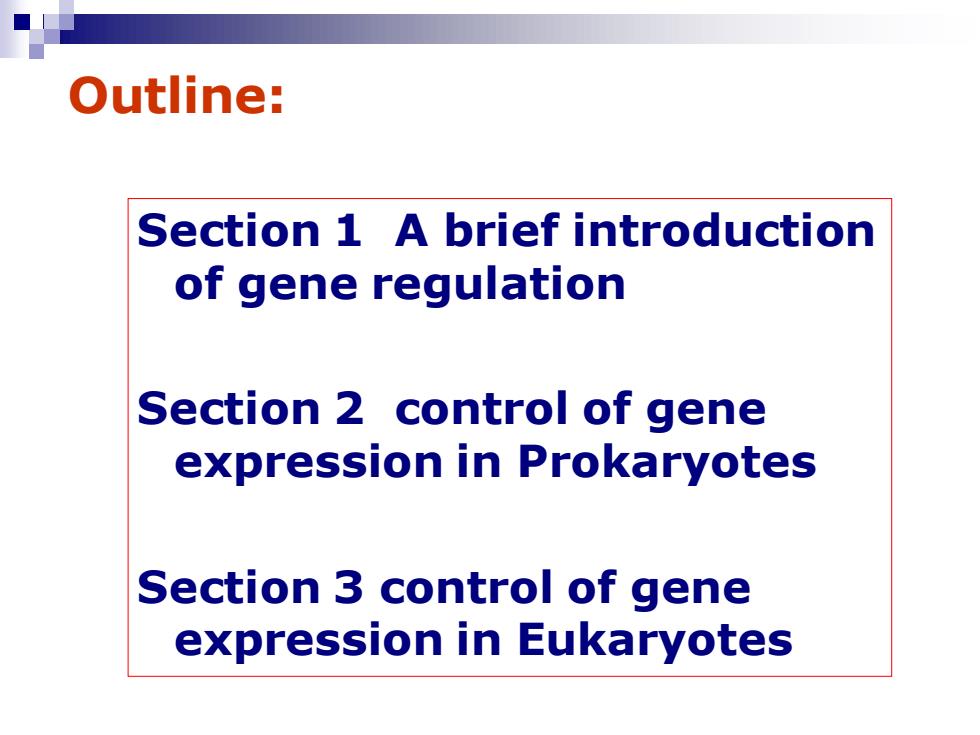 Outline:

Section 1 A brief introduction of gene regulation

Section 2 control of gene expression in Prokaryotes

Section 3 control of gene expression in Eukaryotes